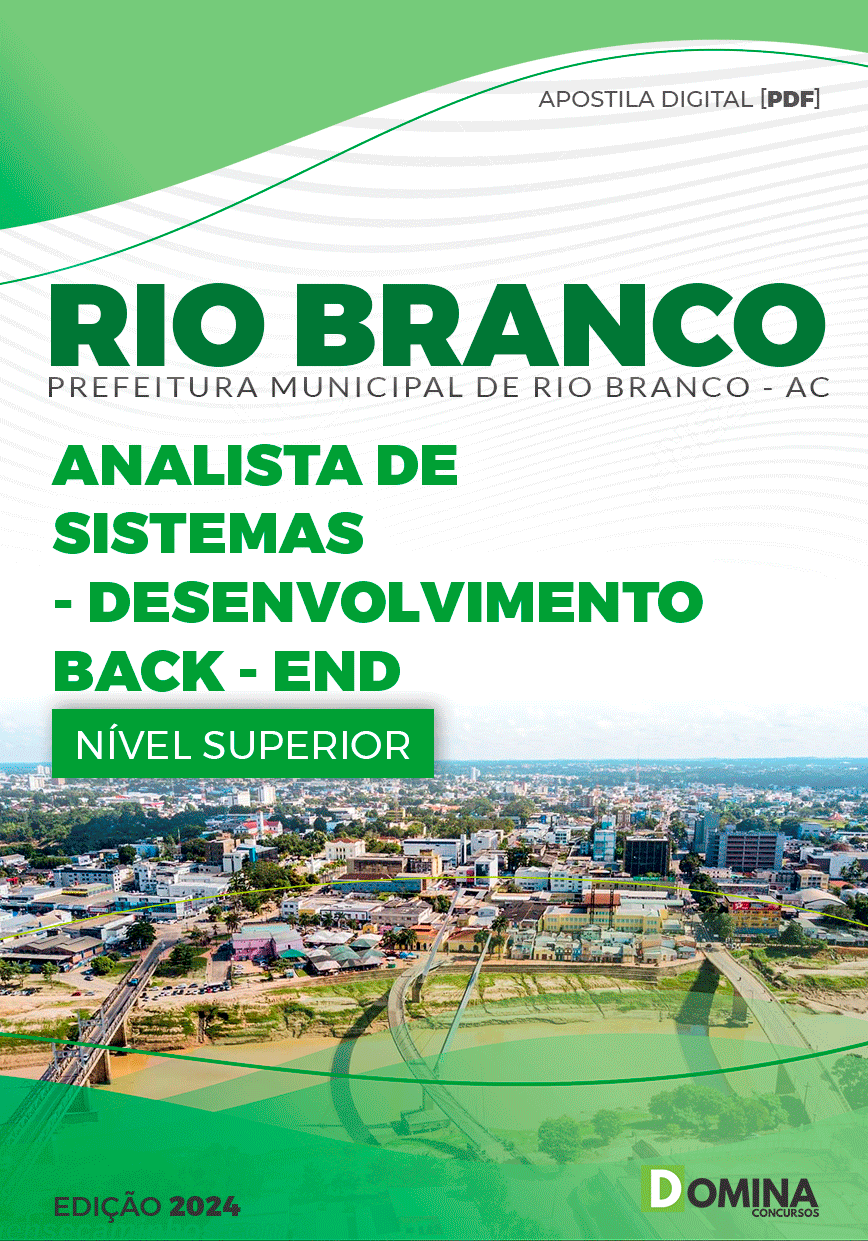 APOSTILA DIGITAL [PDF]

RIO BRANCO

PREFEITURA MUNICIPAL DE RIO BRANCO - AC

ANALISTA DE SISTEMAS - DESENVOLVIMENTO BACK - END

NÍVEL SUPERIOR

EDIÇÃO 2024

DOMINA CONCURSOS